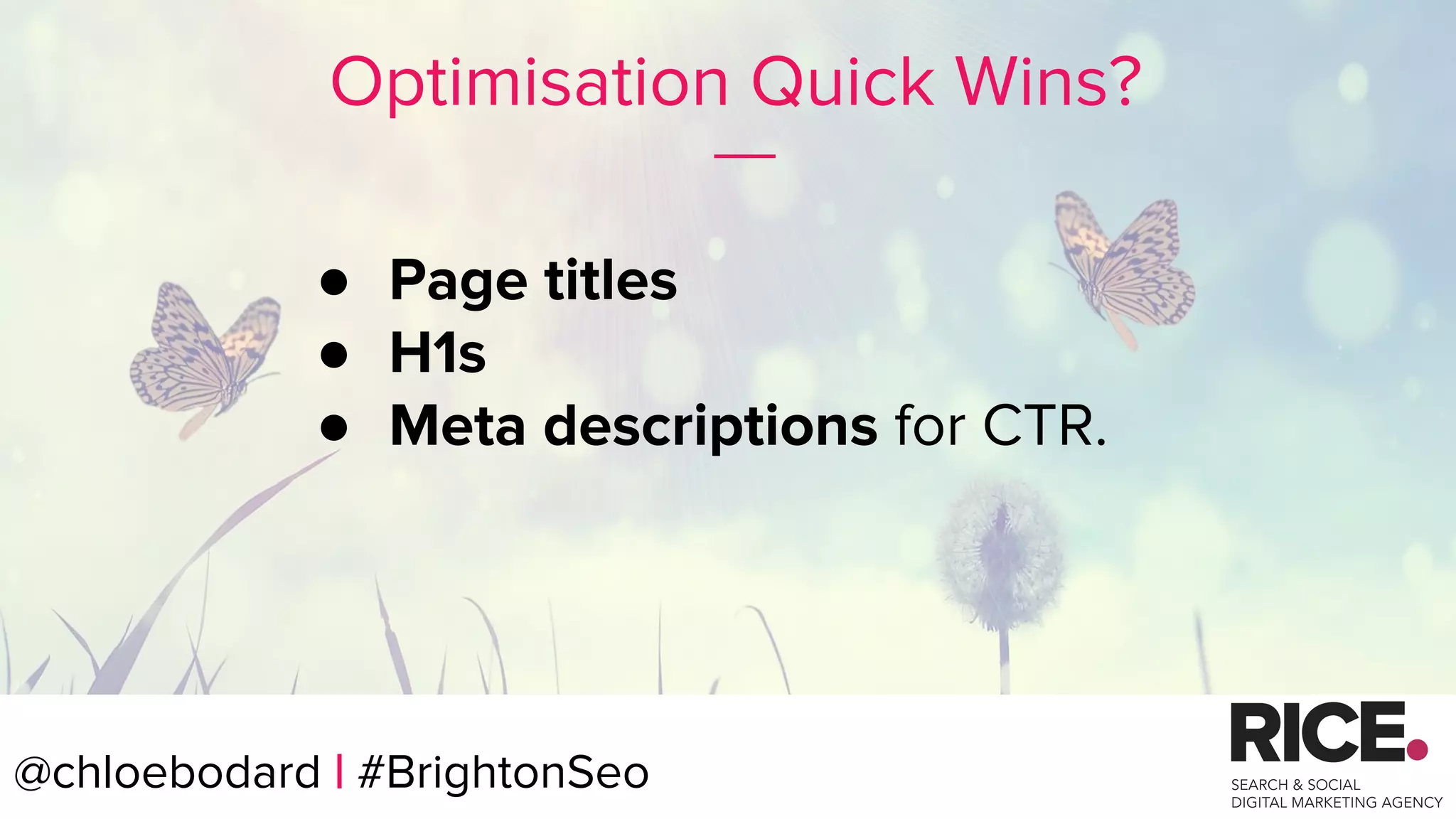 Optimisation Quick Wins?

● Page titles
● H1s
● Meta descriptions for CTR.

@chloebodard | #BrightonSeo

RICE.
SEARCH & SOCIAL
DIGITAL MARKETING AGENCY